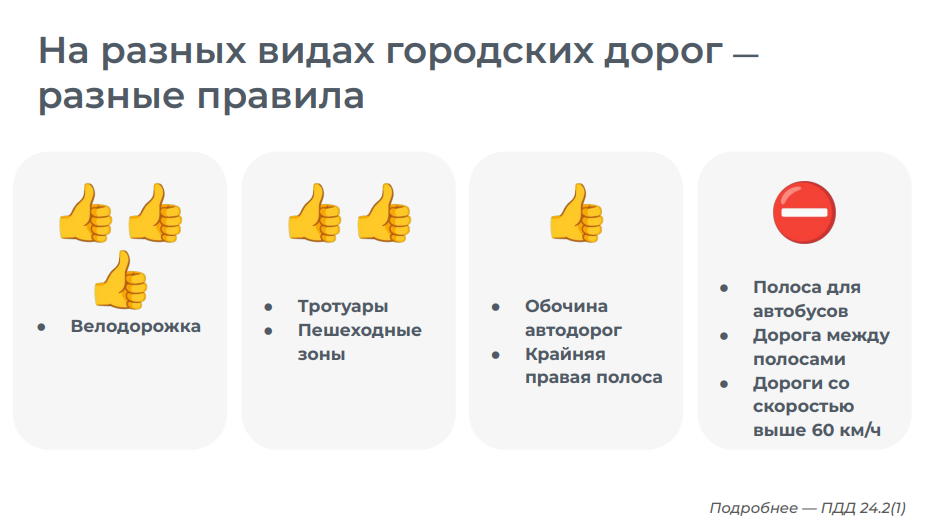 На разных видах городских дорог — разные правила

- Велодорожка

- Тротуары
- Пешеходные зоны

- Обочина автодорог
- Крайняя правая полоса

- Полоса для автобусов
- Дорога между полосами
- Дороги со скоростью выше 60 км/ч

Подробнее — ПДД 24.2(1)